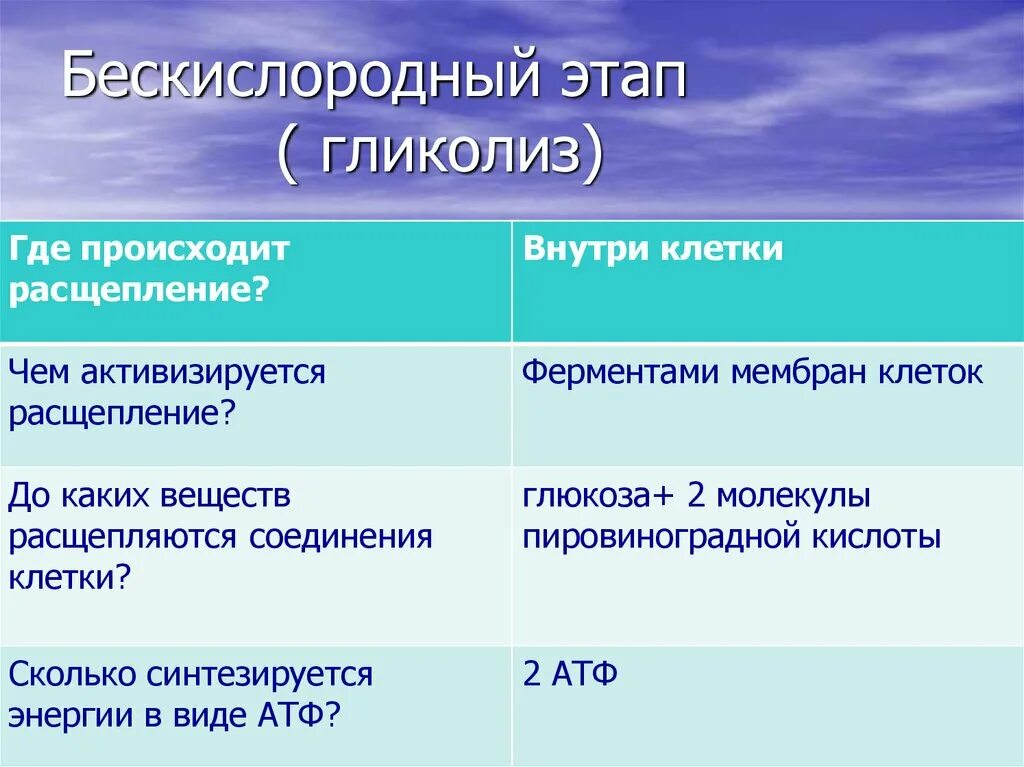 Бескислородный этап
( гликолиз)

| Где происходит расщепление? | Внутри клетки |
|---|---|
| Чем активизируется расщепление? | Ферментами мембран клеток |
| До каких веществ расщепляются соединения клетки? | глюкоза+ 2 молекулы пировиноградной кислоты |
| Сколько синтезируется энергии в виде АТФ? | 2 АТФ |